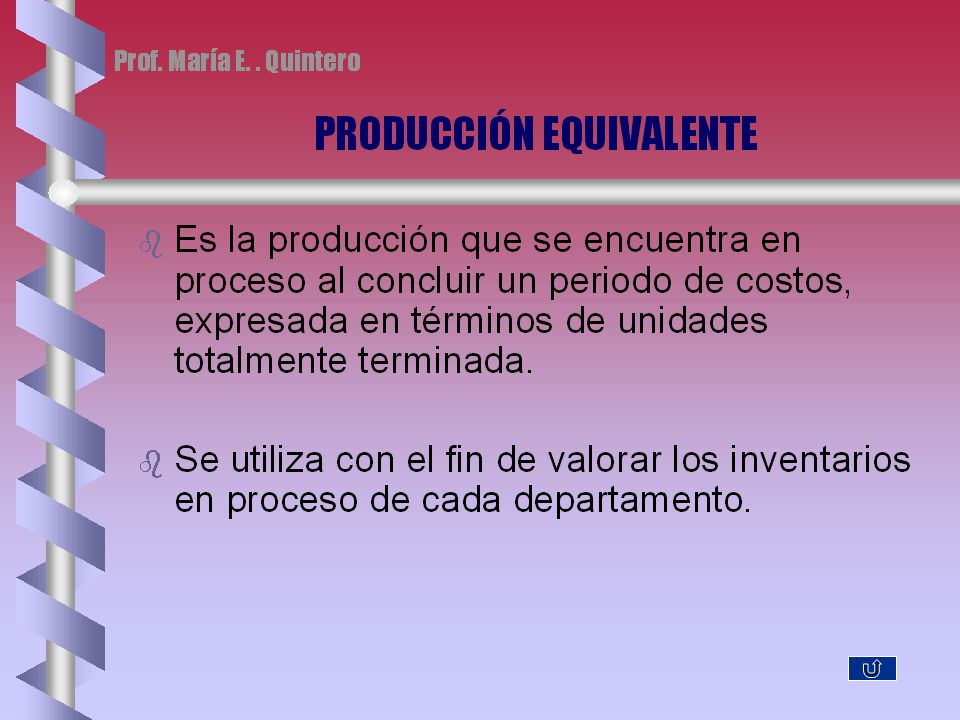 Prof. María E. . Quintero

PRODUCCIÓN EQUIVALENTE

Es la producción que se encuentra en proceso al concluir un periodo de costos, expresada en términos de unidades totalmente terminada.

Se utiliza con el fin de valorar los inventarios en proceso de cada departamento.